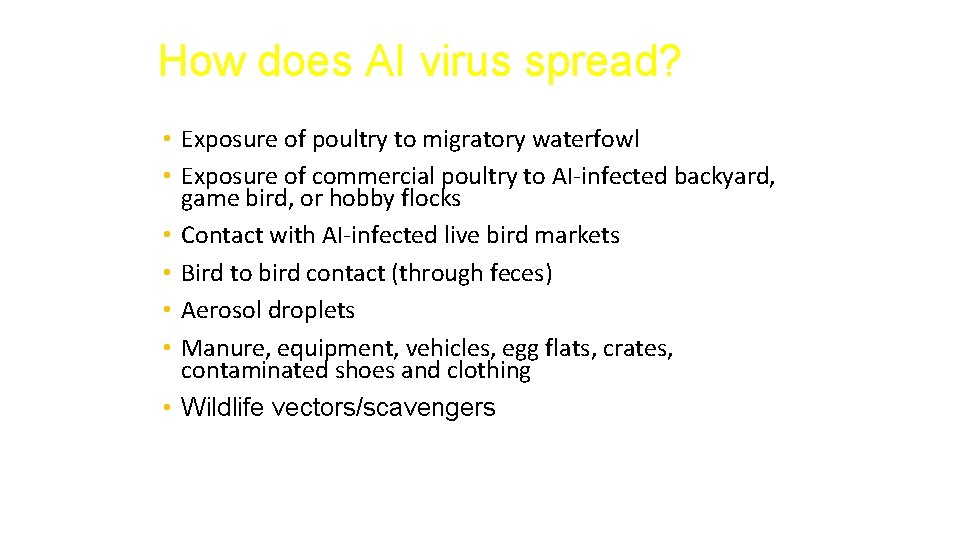 How does AI virus spread?

• Exposure of poultry to migratory waterfowl
• Exposure of commercial poultry to AI-infected backyard, game bird, or hobby flocks
• Contact with AI-infected live bird markets
• Bird to bird contact (through feces)
• Aerosol droplets
• Manure, equipment, vehicles, egg flats, crates, contaminated shoes and clothing
• Wildlife vectors/scavengers